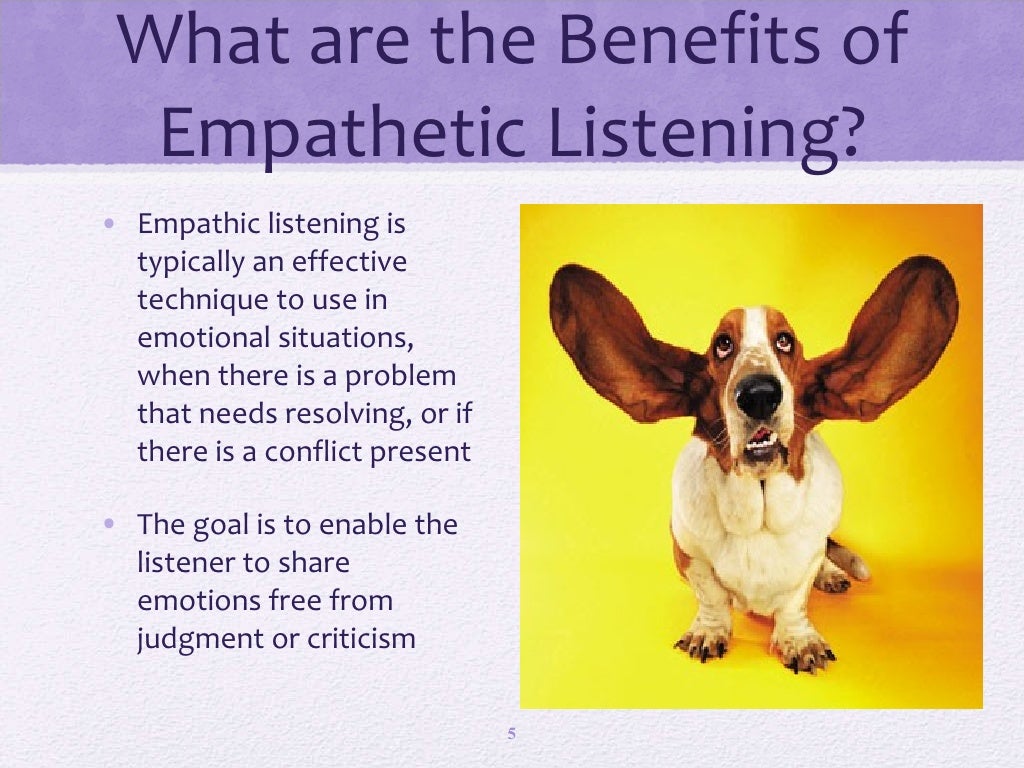 What are the Benefits of Empathetic Listening?

• Empathic listening is typically an effective technique to use in emotional situations, when there is a problem that needs resolving, or if there is a conflict present

• The goal is to enable the listener to share emotions free from judgment or criticism

5